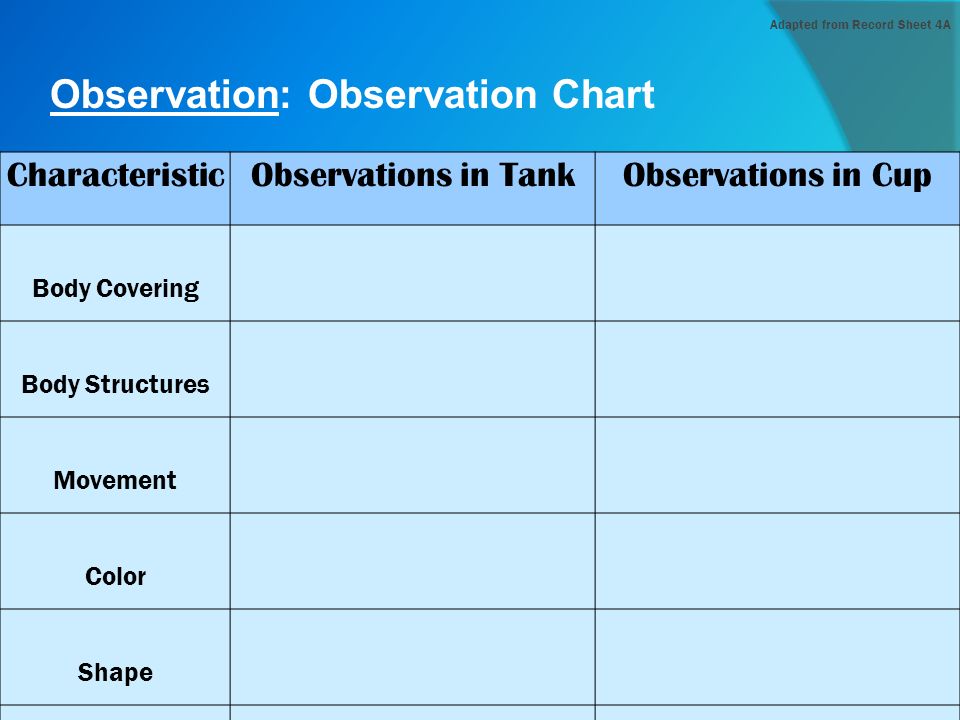 Adapted from Record Sheet 4A

Observation: Observation Chart

| Characteristic | Observations in Tank | Observations in Cup |
|---|---|---|
| Body Covering | | |
| Body Structures | | |
| Movement | | |
| Color | | |
| Shape | | |